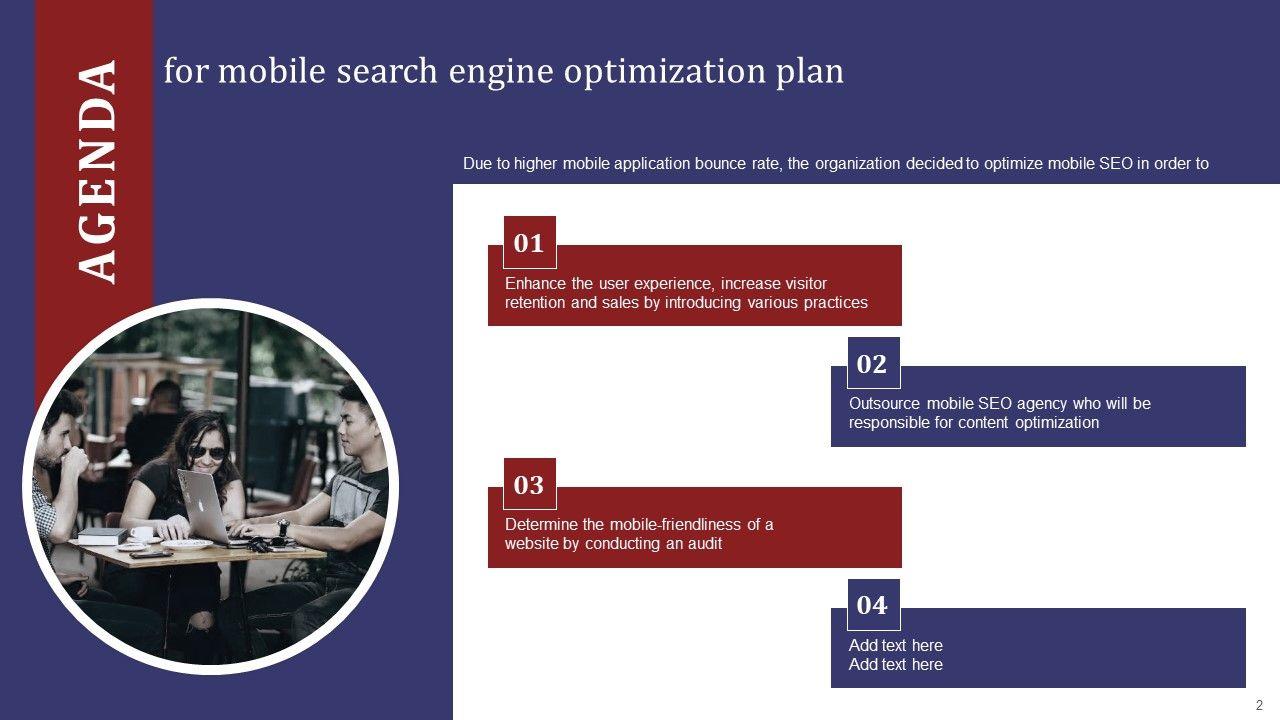 AGENDA

for mobile search engine optimization plan

Due to higher mobile application bounce rate, the organization decided to optimize mobile SEO in order to

01

Enhance the user experience, increase visitor retention and sales by introducing various practices

02

Outsource mobile SEO agency who will be responsible for content optimization

03

Determine the mobile-friendliness of a website by conducting an audit

04

Add text here
Add text here

2